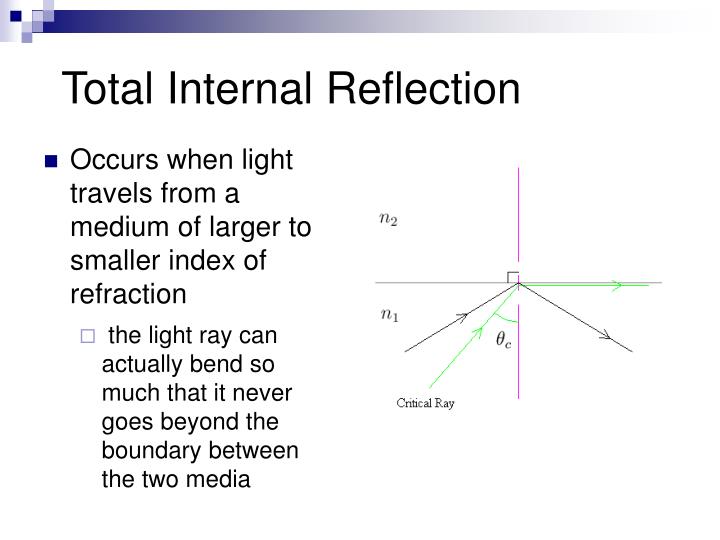 Total Internal Reflection

Occurs when light travels from a medium of larger to smaller index of refraction

the light ray can actually bend so much that it never goes beyond the boundary between the two media

$n_2$

$n_1$

$\theta_c$

Critical Ray